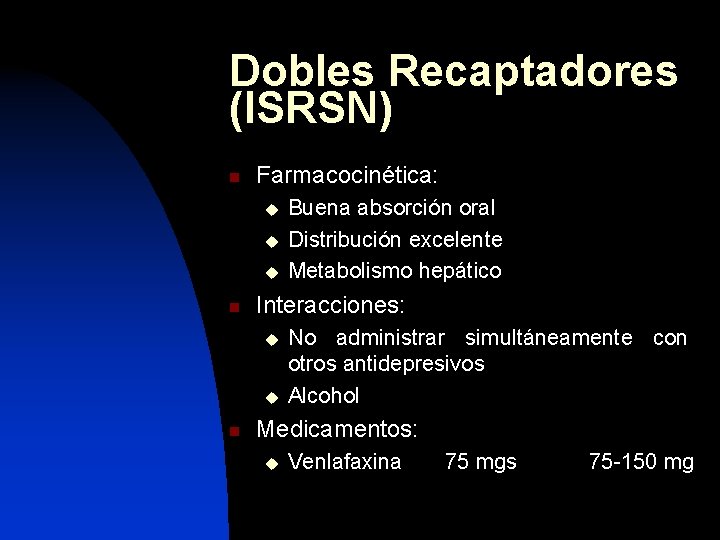 Dobles Recaptadores (ISRSN)

Farmacocinética:
Buena absorción oral
Distribución excelente
Metabolismo hepático

Interacciones:
No administrar simultáneamente con otros antidepresivos
Alcohol

Medicamentos:
Venlafaxina 75 mgs 75-150 mg